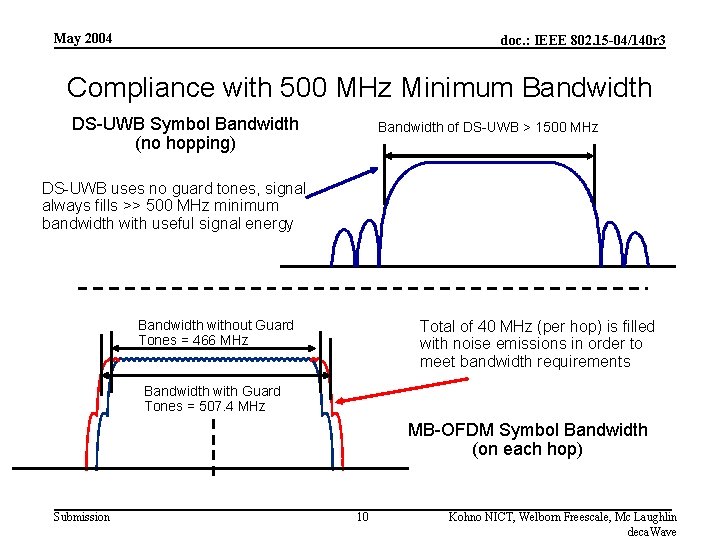 May 2004

doc.: IEEE 802.15-04/140r3

Compliance with 500 MHz Minimum Bandwidth

DS-UWB Symbol Bandwidth (no hopping)

Bandwidth of DS-UWB > 1500 MHz

DS-UWB uses no guard tones, signal always fills >> 500 MHz minimum bandwidth with useful signal energy

Bandwidth without Guard Tones = 466 MHz

Bandwidth with Guard Tones = 507.4 MHz

Total of 40 MHz (per hop) is filled with noise emissions in order to meet bandwidth requirements

MB-OFDM Symbol Bandwidth (on each hop)

Submission

10

Kohno NICT, Welborn Freescale, Mc Laughlin decaWave